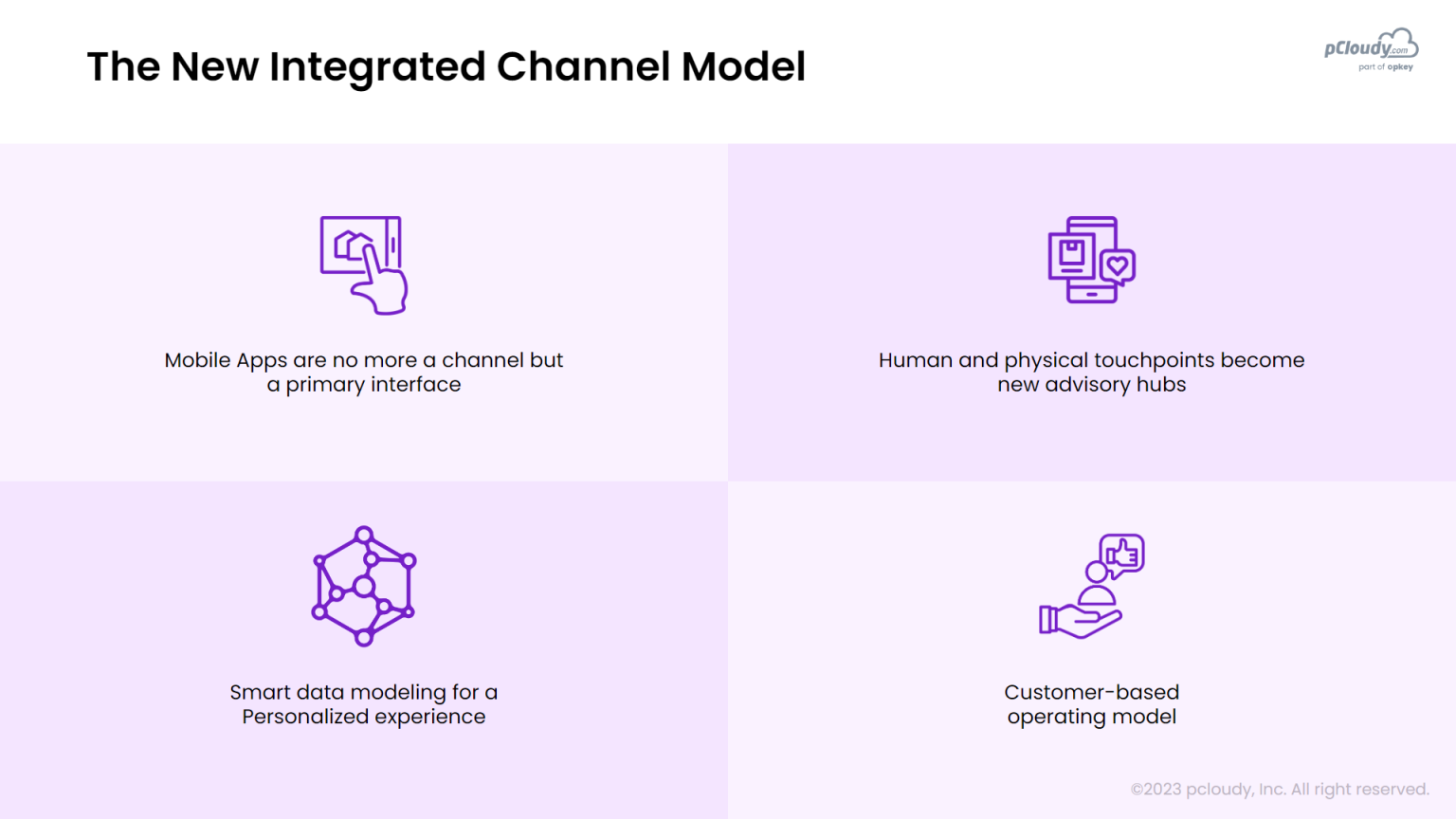 The New Integrated Channel Model

pCloudy.com
part of opkey

Mobile Apps are no more a channel but a primary interface

Human and physical touchpoints become new advisory hubs

Smart data modeling for a Personalized experience

Customer-based operating model

©2023 pcloudy, Inc. All right reserved.